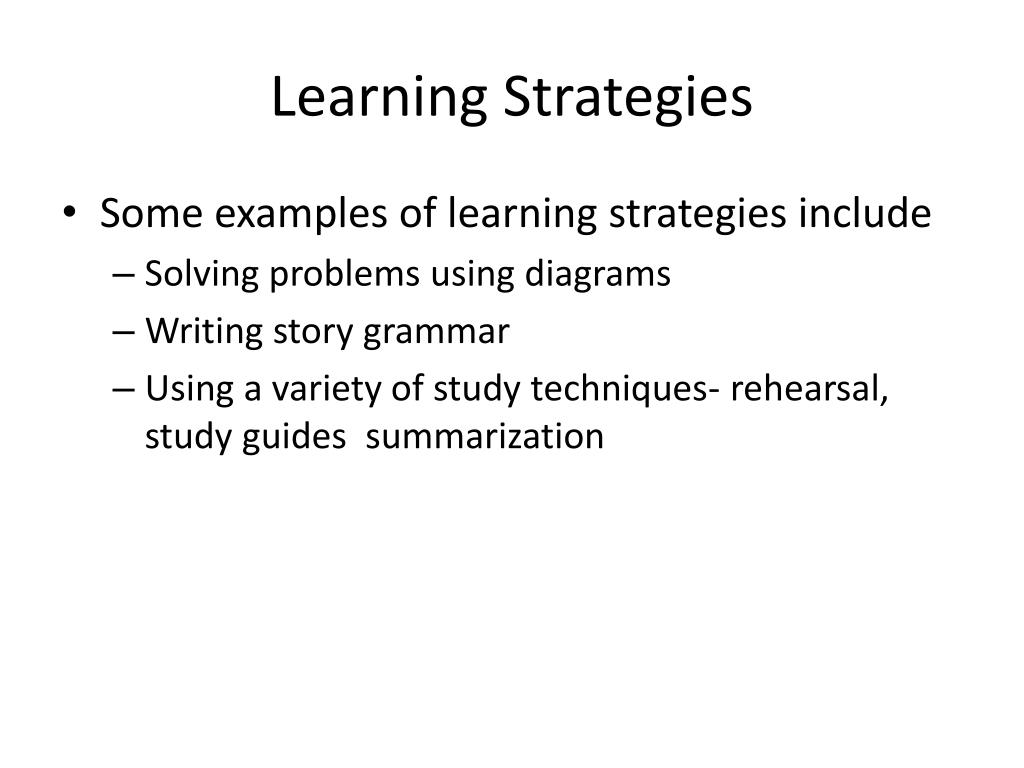 Learning Strategies

• Some examples of learning strategies include
– Solving problems using diagrams
– Writing story grammar
– Using a variety of study techniques- rehearsal, study guides  summarization